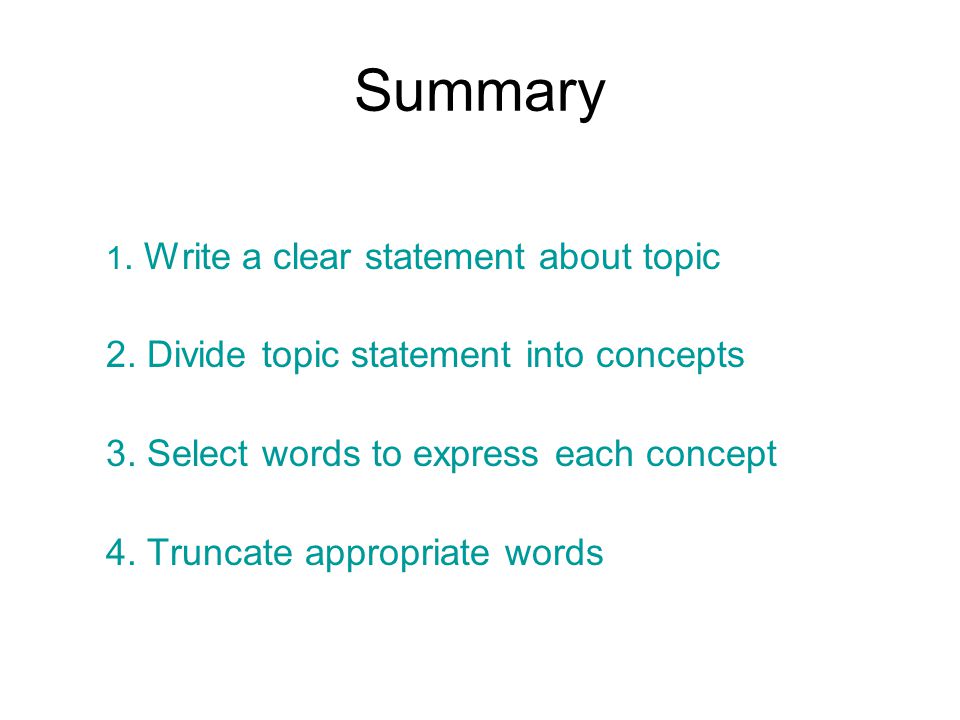 Summary

1. Write a clear statement about topic

2. Divide topic statement into concepts

3. Select words to express each concept

4. Truncate appropriate words